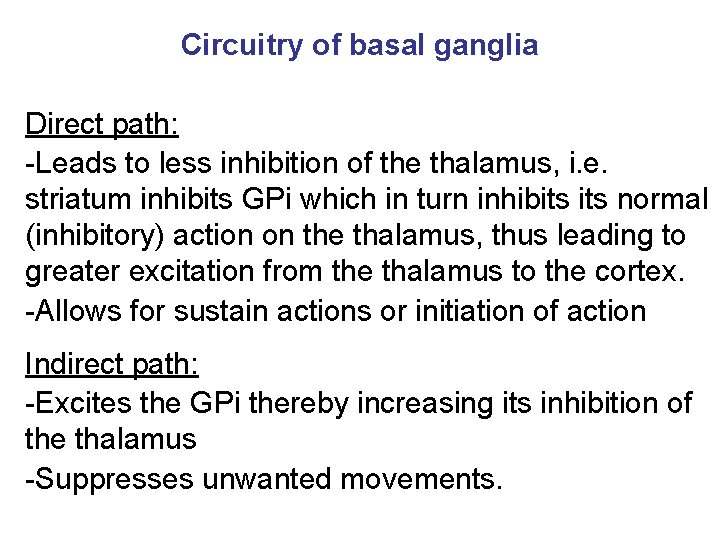 Circuitry of basal ganglia

Direct path:
-Leads to less inhibition of the thalamus, i.e. striatum inhibits GPi which in turn inhibits its normal (inhibitory) action on the thalamus, thus leading to greater excitation from the thalamus to the cortex.
-Allows for sustain actions or initiation of action

Indirect path:
-Excites the GPi thereby increasing its inhibition of the thalamus
-Suppresses unwanted movements.